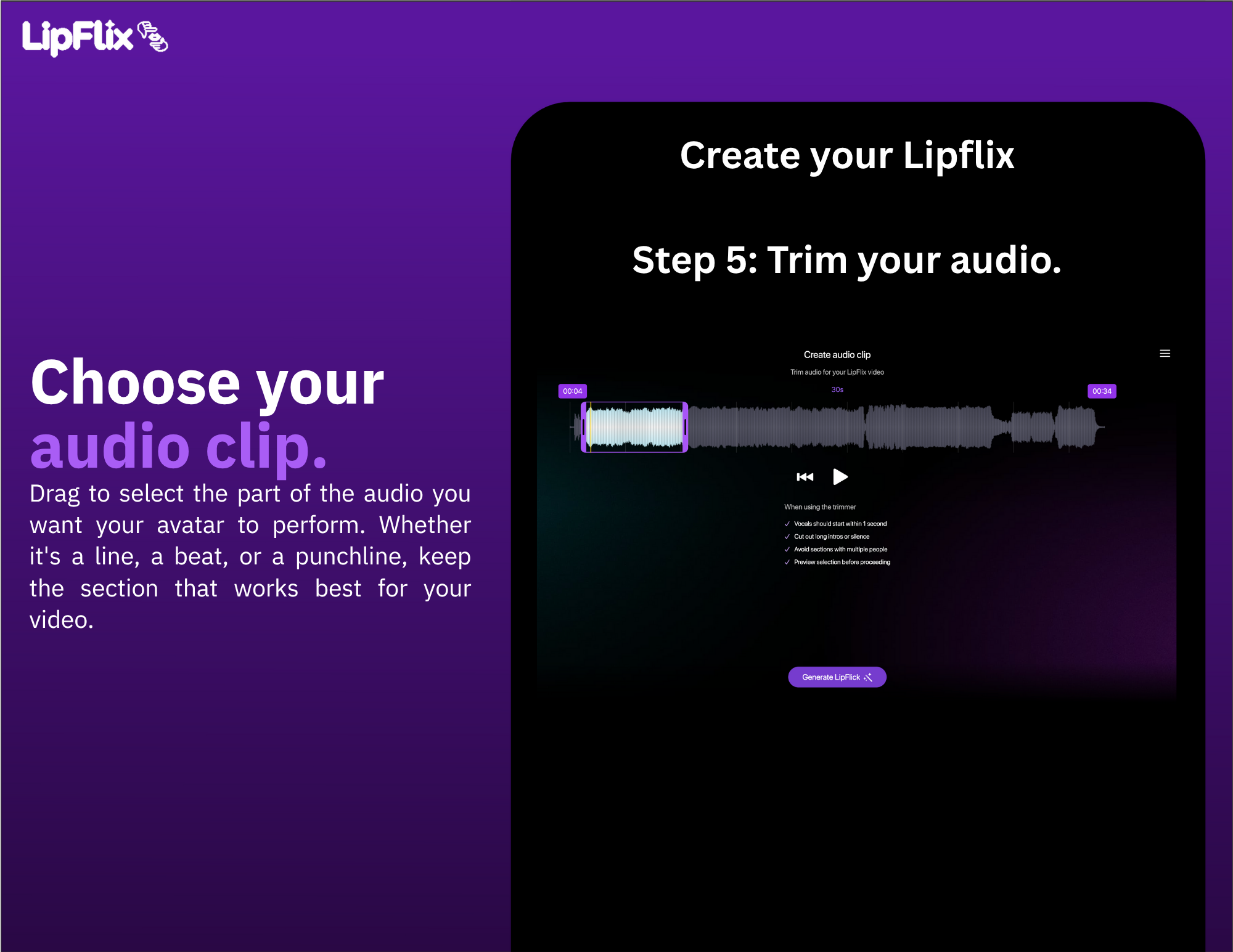 LipFlix

Choose your audio clip.

Drag to select the part of the audio you want your avatar to perform. Whether it's a line, a beat, or a punchline, keep the section that works best for your video.

Create your Lipflix

Step 5: Trim your audio.

Create audio clip

Trim audio for your LipFlix video

00:04

30s

00:34

When using the trimmer

✓ Vocals should start within 1 second

✓ Cut out long intros or silence

✓ Avoid sections with multiple people

✓ Preview selection before proceeding

Generate LipFlick